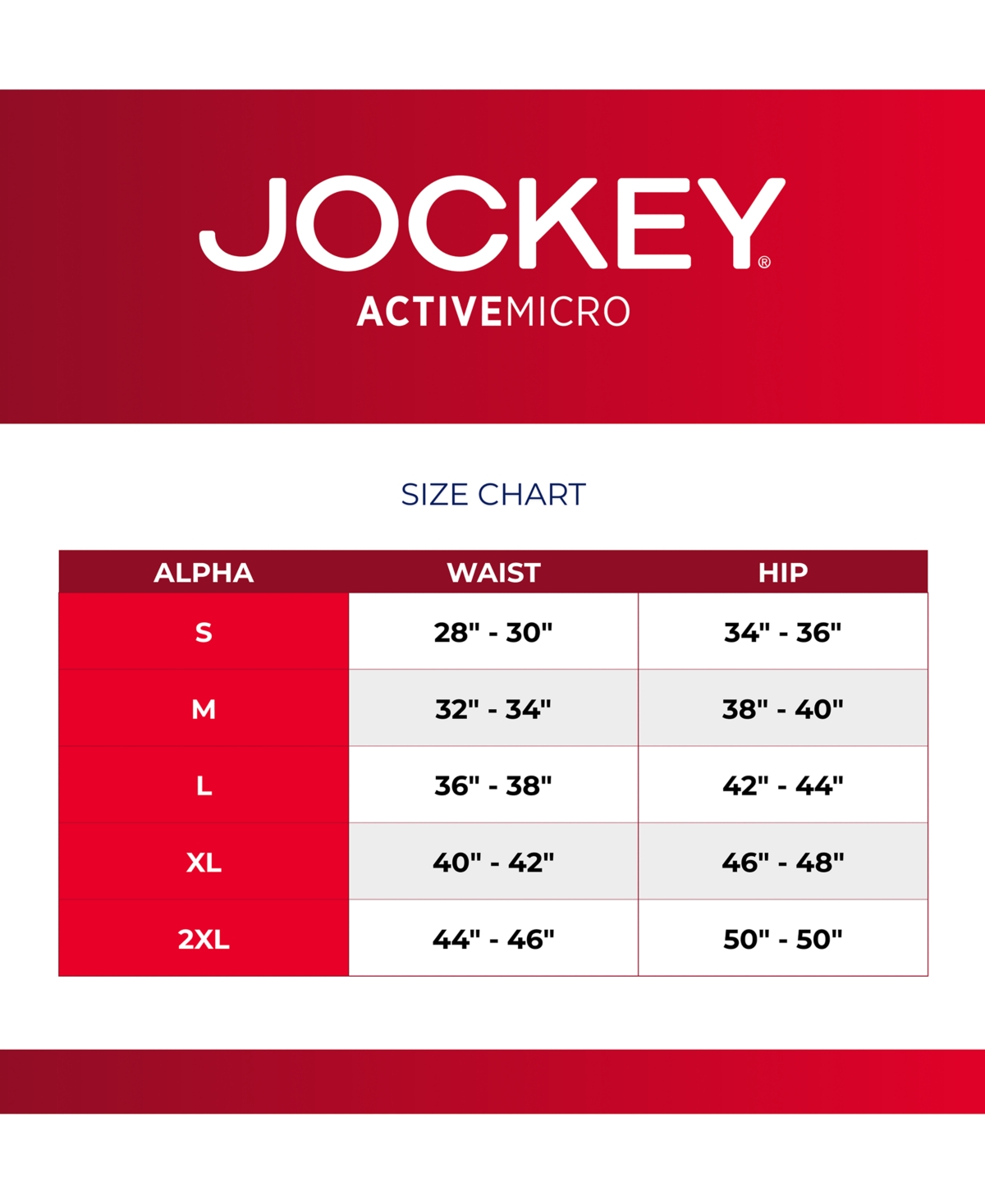 JOCKEY®
ACTIVEMICRO

SIZE CHART

| ALPHA | WAIST | HIP |
|---|---|---|
| S | 28" - 30" | 34" - 36" |
| M | 32" - 34" | 38" - 40" |
| L | 36" - 38" | 42" - 44" |
| XL | 40" - 42" | 46" - 48" |
| 2XL | 44" - 46" | 50" - 50" |